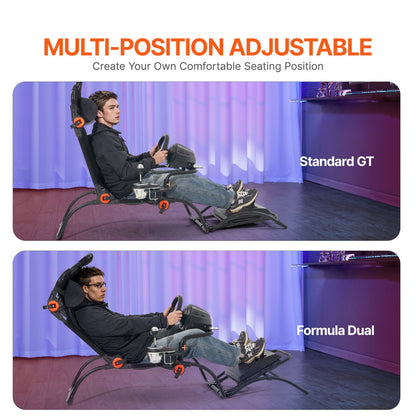 MULTI-POSITION ADJUSTABLE
Create Your Own Comfortable Seating Position

Standard GT

Formula Dual